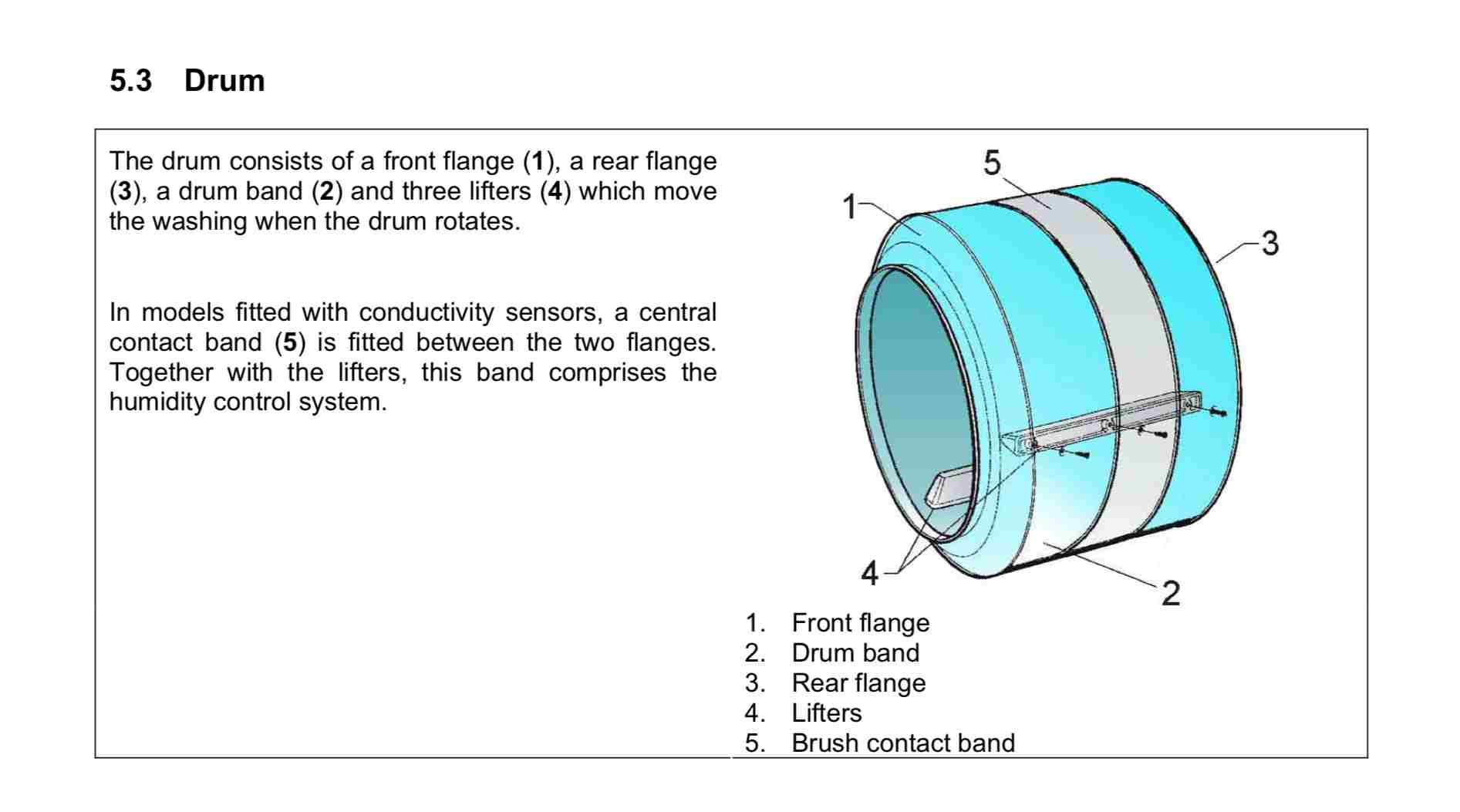 5.3 Drum

The drum consists of a front flange (1), a rear flange (3), a drum band (2) and three lifters (4) which move the washing when the drum rotates.

In models fitted with conductivity sensors, a central contact band (5) is fitted between the two flanges. Together with the lifters, this band comprises the humidity control system.

5
1
3
4
2

1. Front flange
2. Drum band
3. Rear flange
4. Lifters
5. Brush contact band